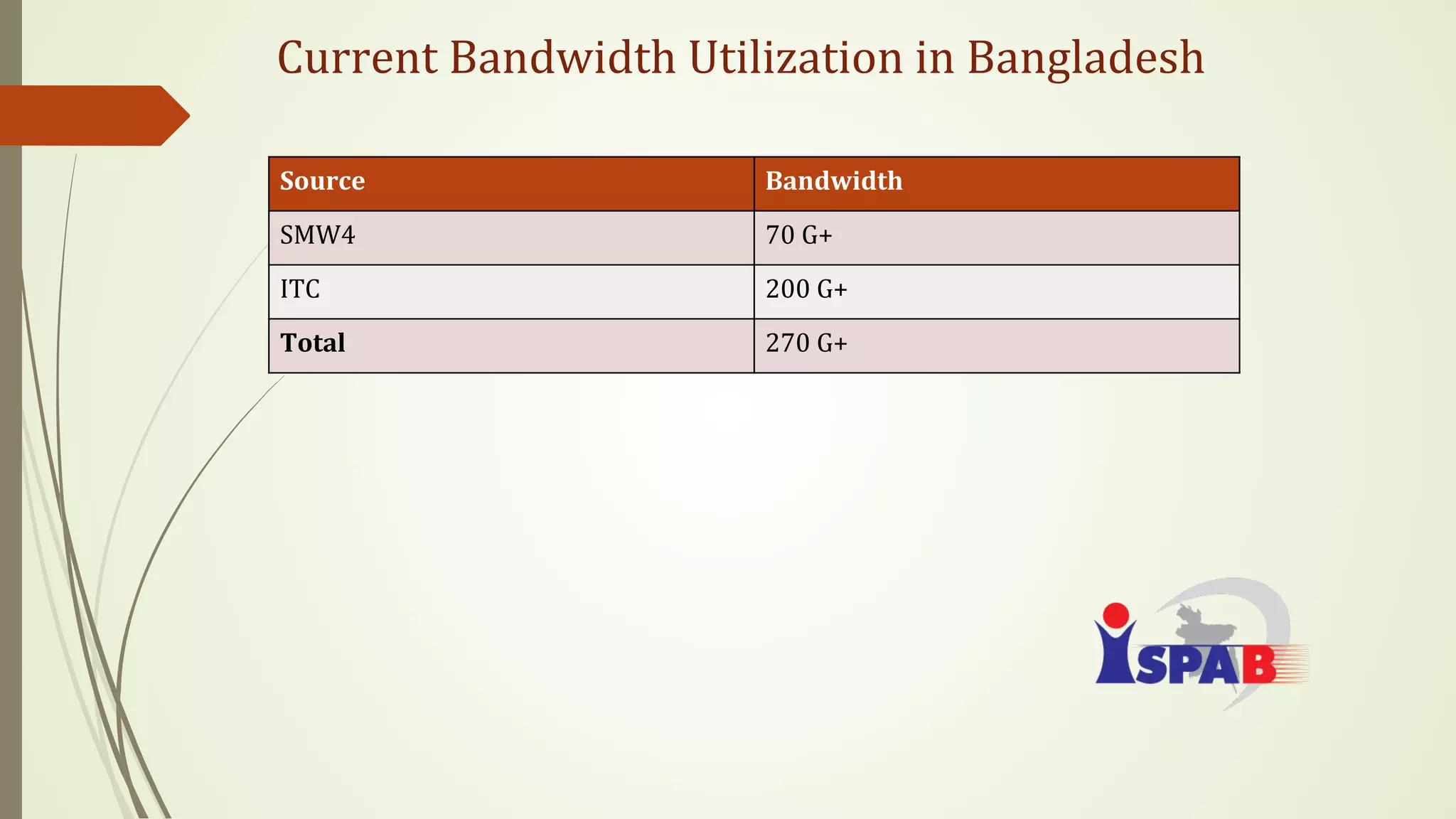 Current Bandwidth Utilization in Bangladesh

| Source | Bandwidth |
|---|---|
| SMW4 | 70 G+ |
| ITC | 200 G+ |
| **Total** | 270 G+ |

ISPAB